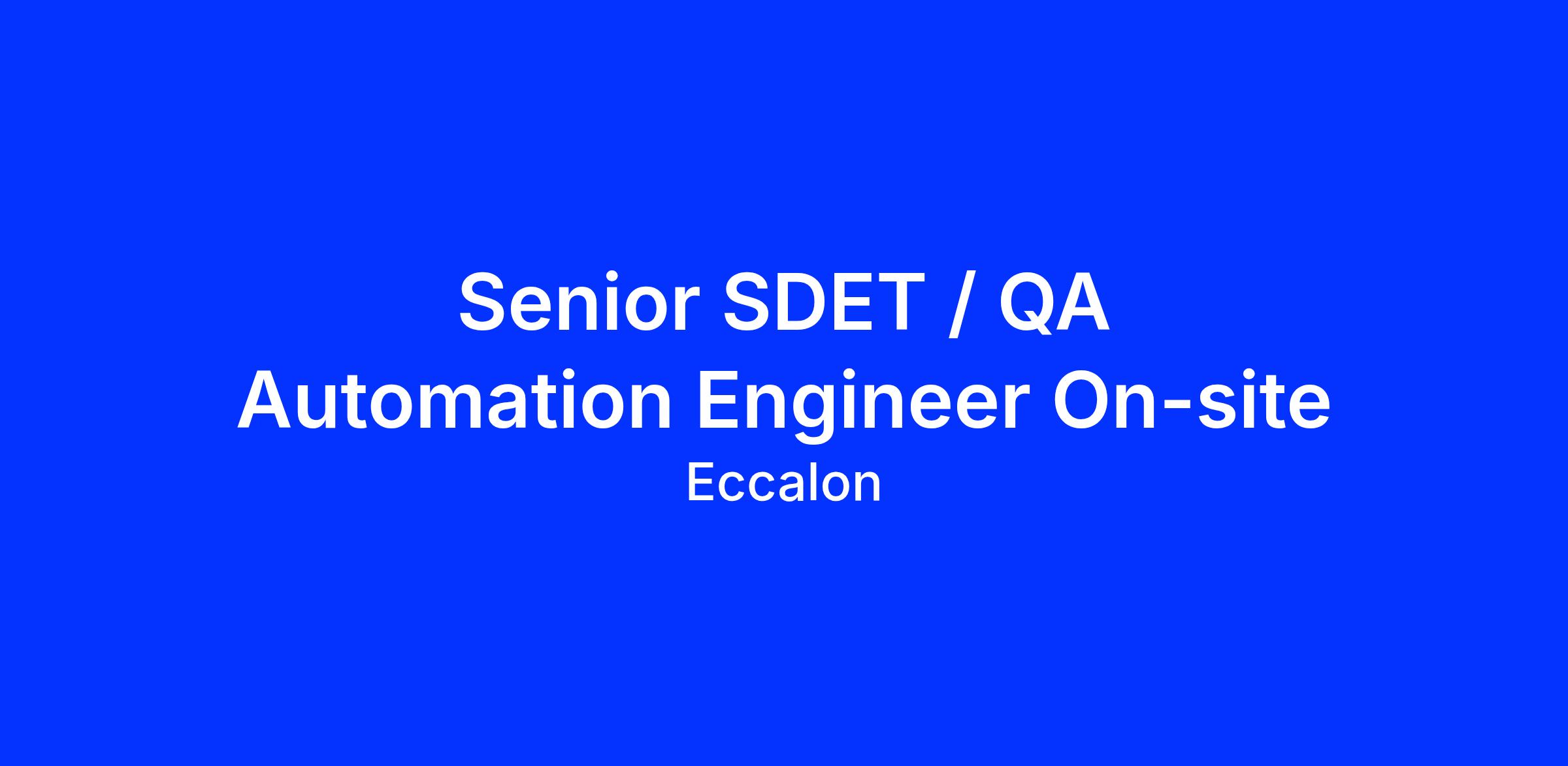 Senior SDET / QA Automation Engineer On-site

Eccalon